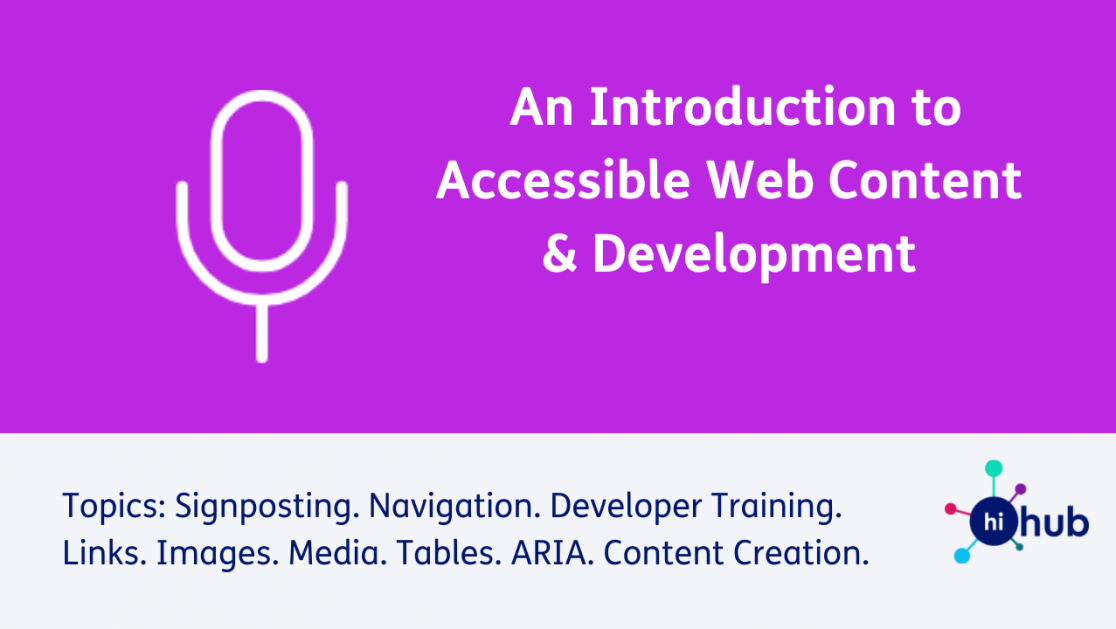 An Introduction to Accessible Web Content & Development

Topics: Signposting. Navigation. Developer Training. Links. Images. Media. Tables. ARIA. Content Creation.

hi hub